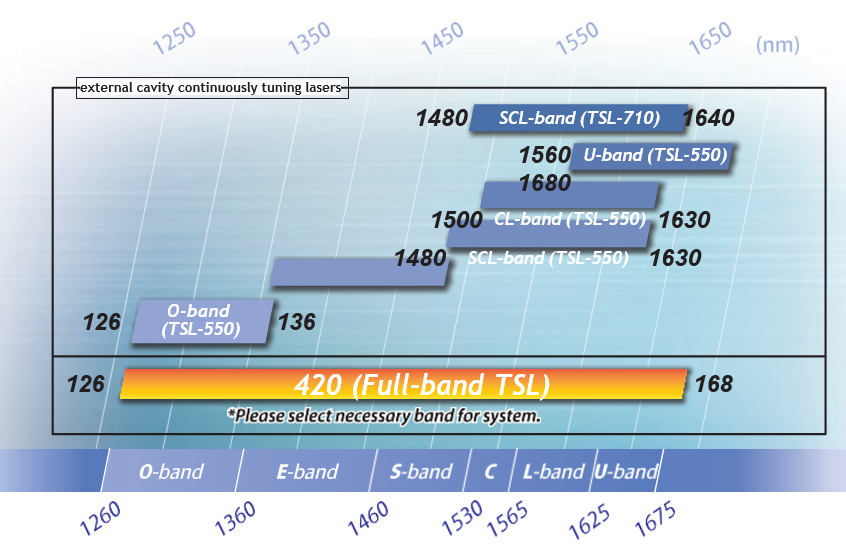 1250 1350 1450 1550 1650 (nm)

external cavity continuously tuning lasers

1480 SCL-band (TSL-710) 1640

1560 U-band (TSL-550)

1680

1500 CL-band (TSL-550) 1630

1480 SCL-band (TSL-550) 1630

126 O-band (TSL-550) 136

126 420 (Full-band TSL) 168

*Please select necessary band for system.

O-band E-band S-band C L-band U-band

1260 1360 1460 1530 1565 1625 1675